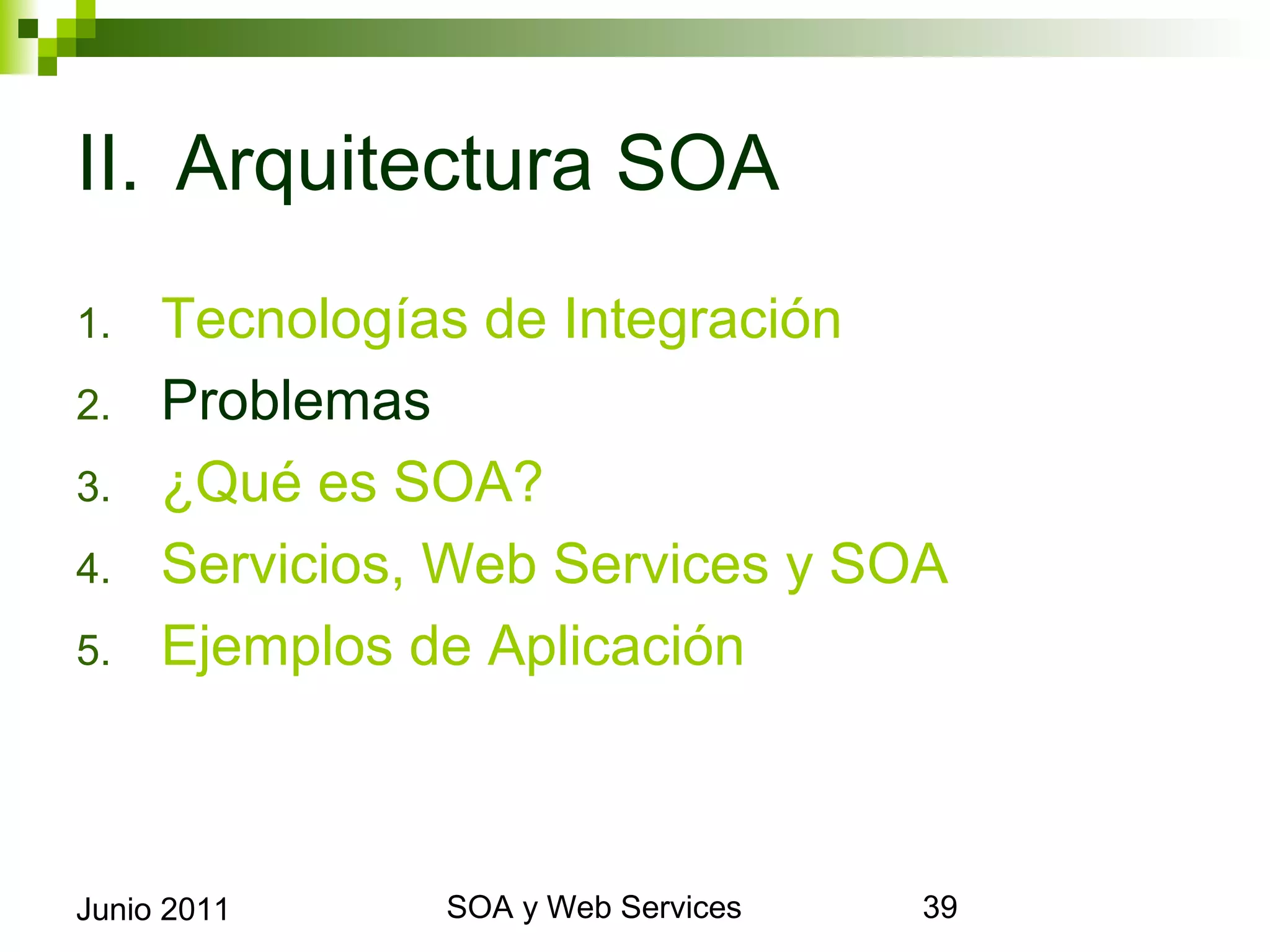 II. Arquitectura SOA

1. Tecnologías de Integración
2. Problemas
3. ¿Qué es SOA?
4. Servicios, Web Services y SOA
5. Ejemplos de Aplicación

Junio 2011

SOA y Web Services

39